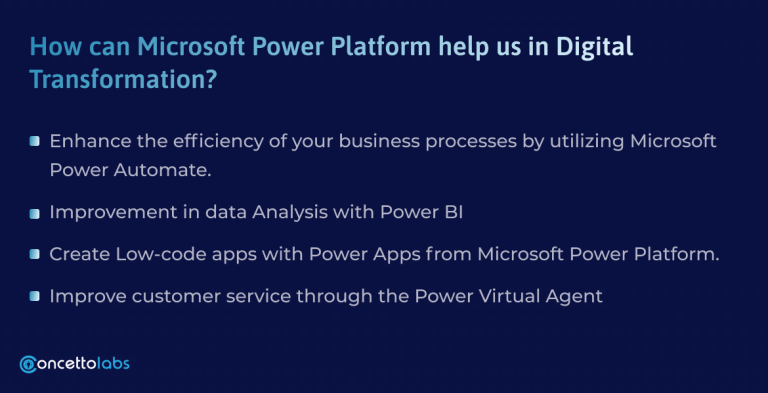 How can Microsoft Power Platform help us in Digital Transformation?

- Enhance the efficiency of your business processes by utilizing Microsoft Power Automate.
- Improvement in data Analysis with Power BI
- Create Low-code apps with Power Apps from Microsoft Power Platform.
- Improve customer service through the Power Virtual Agent

concettolabs